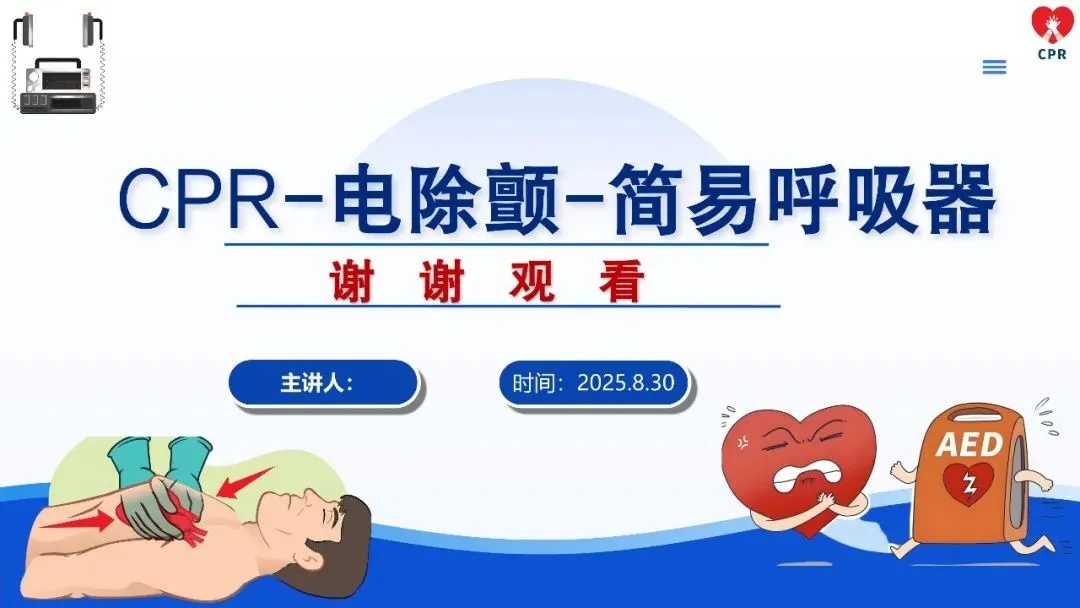 CPR

CPR-电除颤-简易呼吸器

谢 谢 观 看

主讲人:

时间:2025.8.30

AED